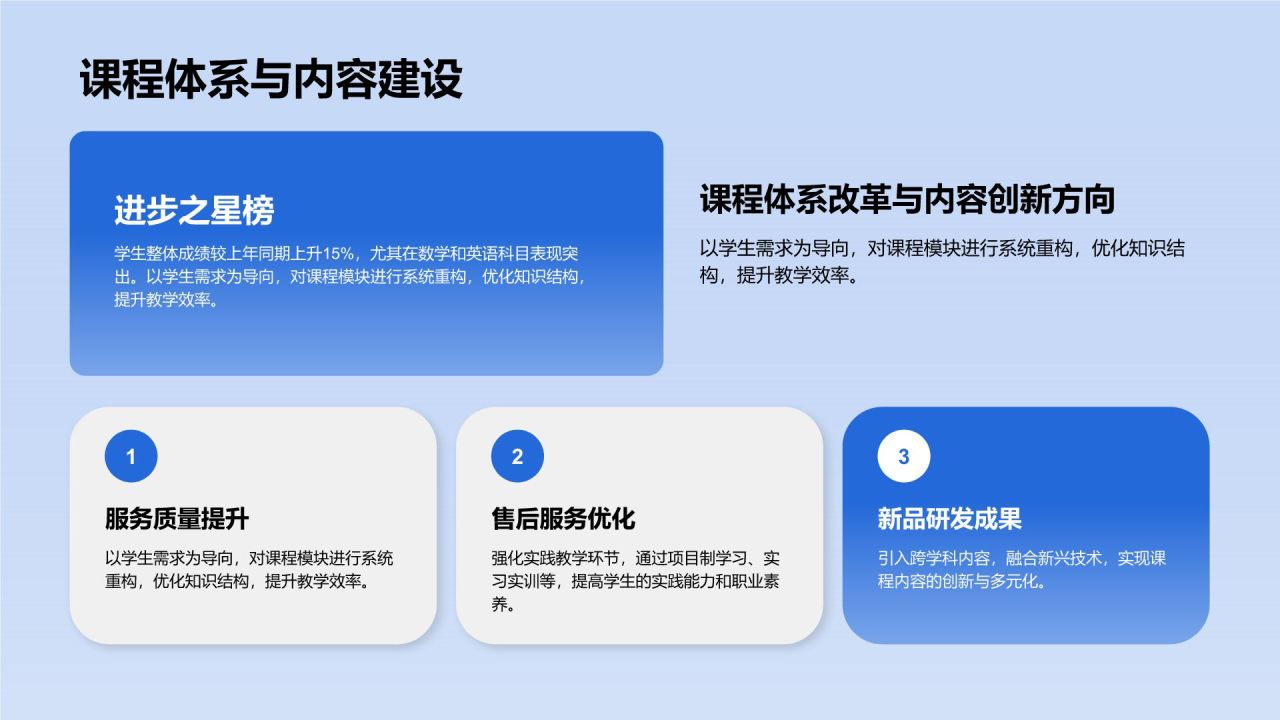 课程体系与内容建设

进步之星榜

学生整体成绩较上年同期上升15%，尤其在数学和英语科目表现突出。以学生需求为导向，对课程模块进行系统重构，优化知识结构，提升教学效率。

课程体系改革与内容创新方向

以学生需求为导向，对课程模块进行系统重构，优化知识结构，提升教学效率。

1

服务质量提升

以学生需求为导向，对课程模块进行系统重构，优化知识结构，提升教学效率。

2

售后服务优化

强化实践教学环节，通过项目制学习、实习实训等，提高学生的实践能力和职业素养。

3

新品研发成果

引入跨学科内容，融合新兴技术，实现课程内容的创新与多元化。